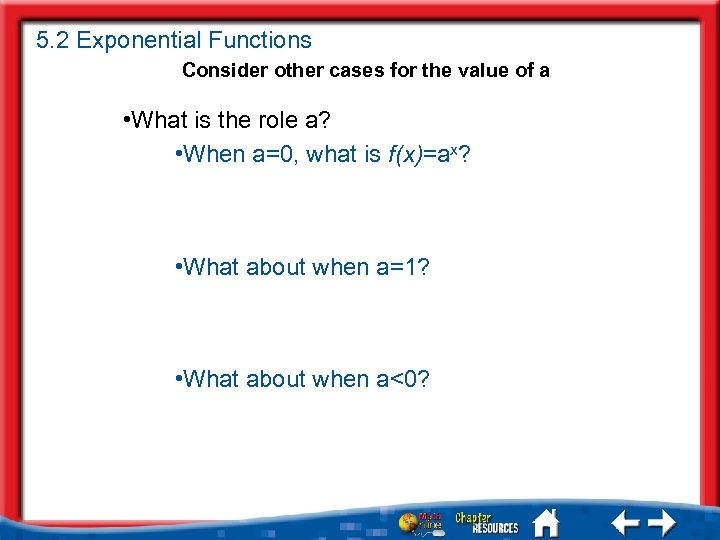 5.2 Exponential Functions

Consider other cases for the value of a

•What is the role a?

•When a=0, what is $f(x)=a^x$?

•What about when a=1?

•What about when a<0?

Math Online

Chapter RESOURCES